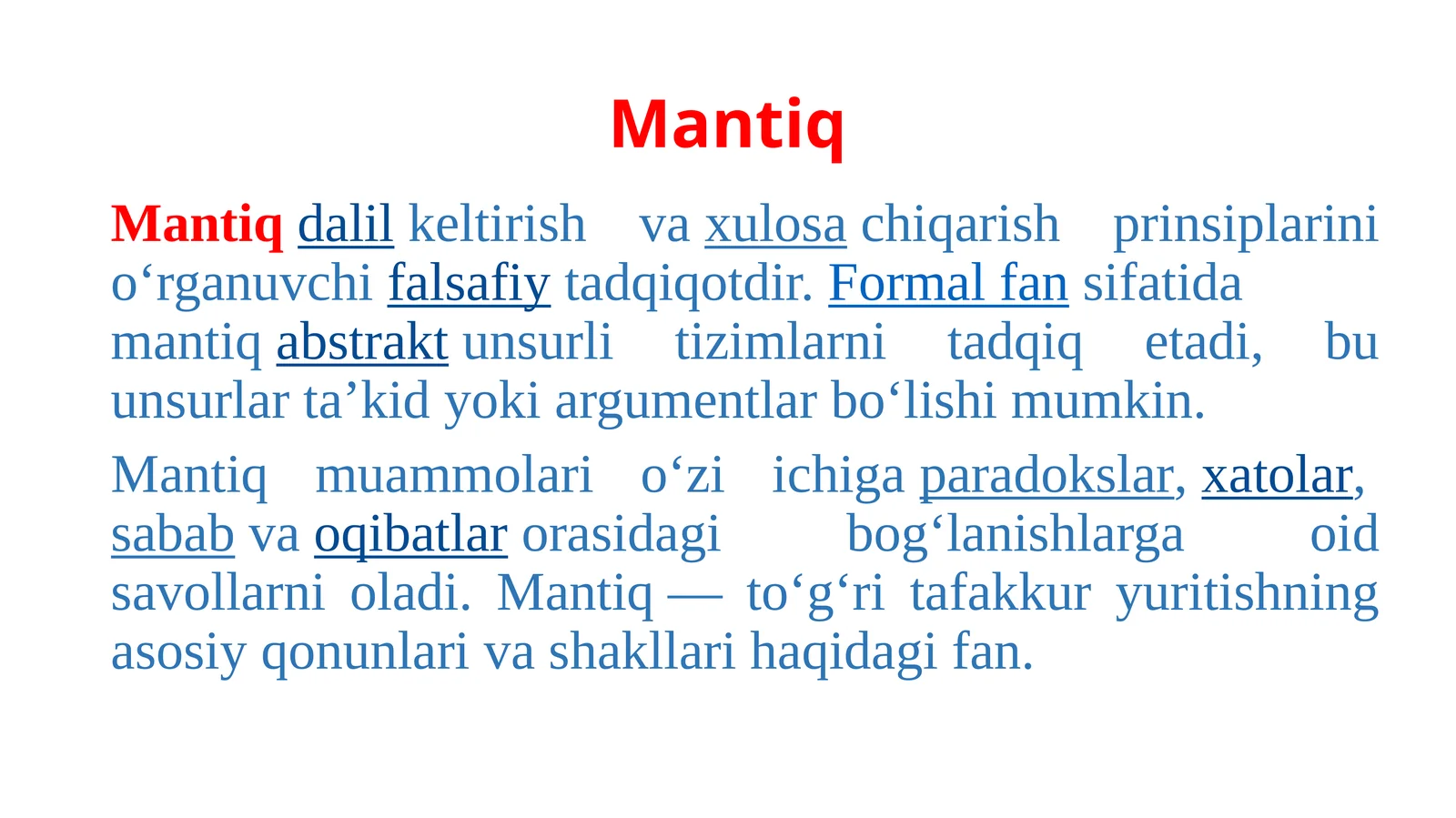 Mantiq

Mantiq dalil keltirish va xulosa chiqarish prinsiplarini o‘rganuvchi falsafiy tadqiqotdir. Formal fan sifatida mantiq abstrakt unsurli tizimlarni tadqiq etadi, bu unsurlar ta’kid yoki argumentlar bo‘lishi mumkin.

Mantiq muammolari o‘zi ichiga paradokslar, xatolar, sabab va oqibatlar orasidagi bog‘lanishlarga oid savollarni oladi. Mantiq — to‘g‘ri tafakkur yuritishning asosiy qonunlari va shakllari haqidagi fan.